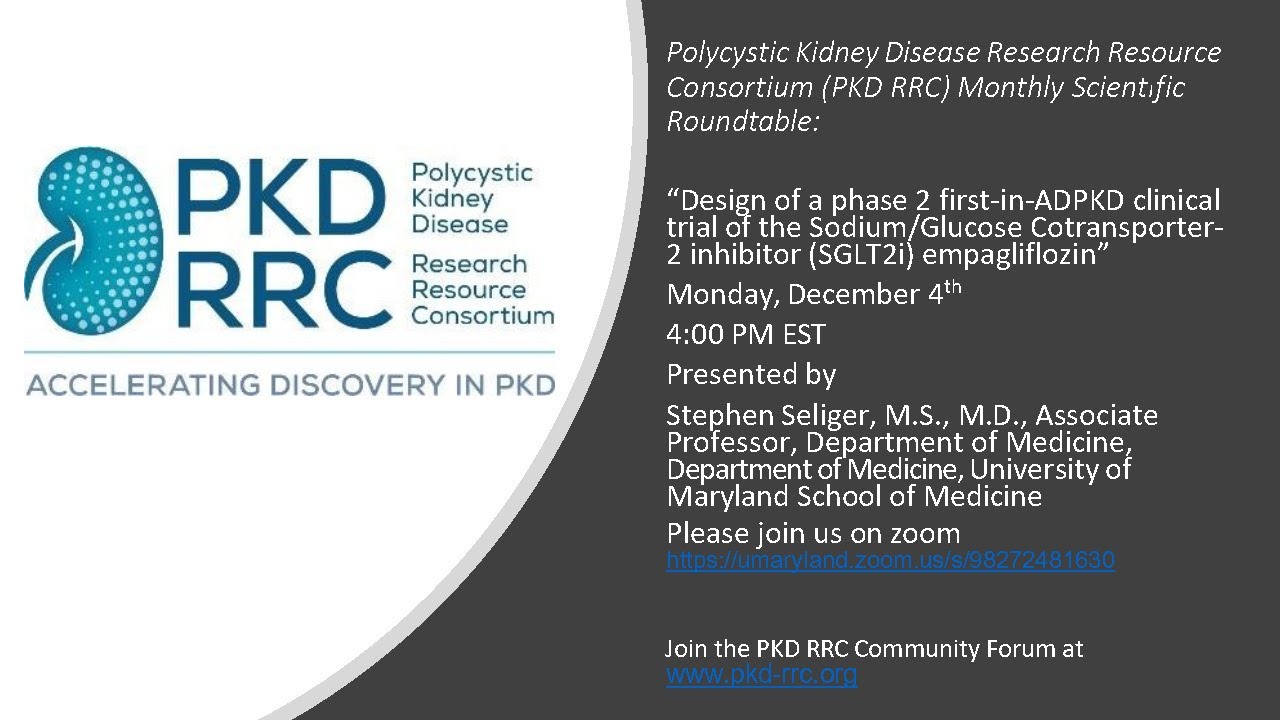 PKD RRC
Polycystic Kidney Disease
Research Resource Consortium
ACCELERATING DISCOVERY IN PKD

Polycystic Kidney Disease Research Resource Consortium (PKD RRC) Monthly Scientıfic Roundtable:

“Design of a phase 2 first-in-ADPKD clinical trial of the Sodium/Glucose Cotransporter-2 inhibitor (SGLT2i) empagliflozin”

Monday, December 4$^{th}$

4:00 PM EST

Presented by

Stephen Seliger, M.S., M.D., Associate Professor, Department of Medicine, Department of Medicine, University of Maryland School of Medicine

Please join us on zoom
https://umaryland.zoom.us/s/98272481630

Join the PKD RRC Community Forum at
www.pkd-rrc.org